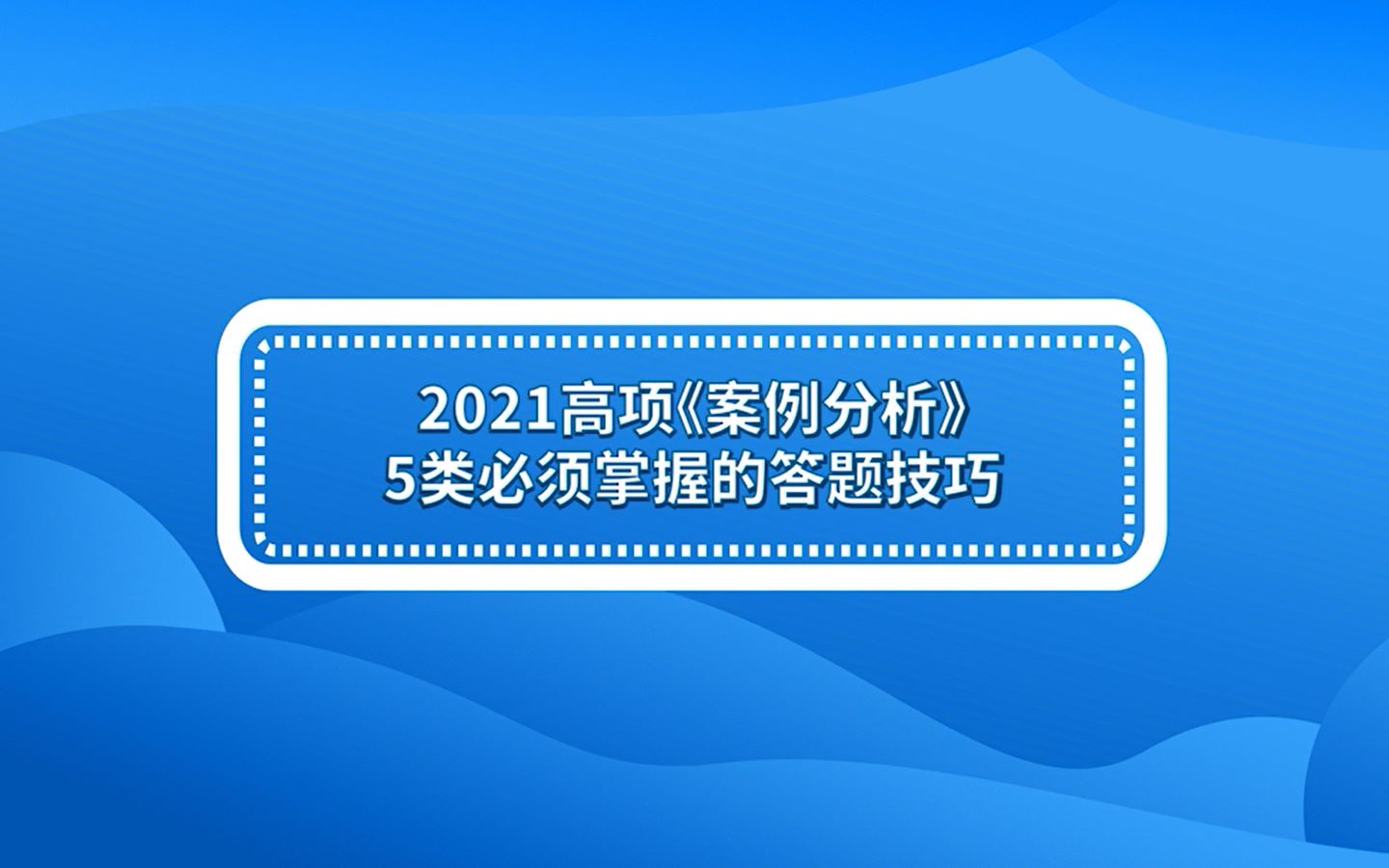 2021高项《案例分析》
5类必须掌握的答题技巧